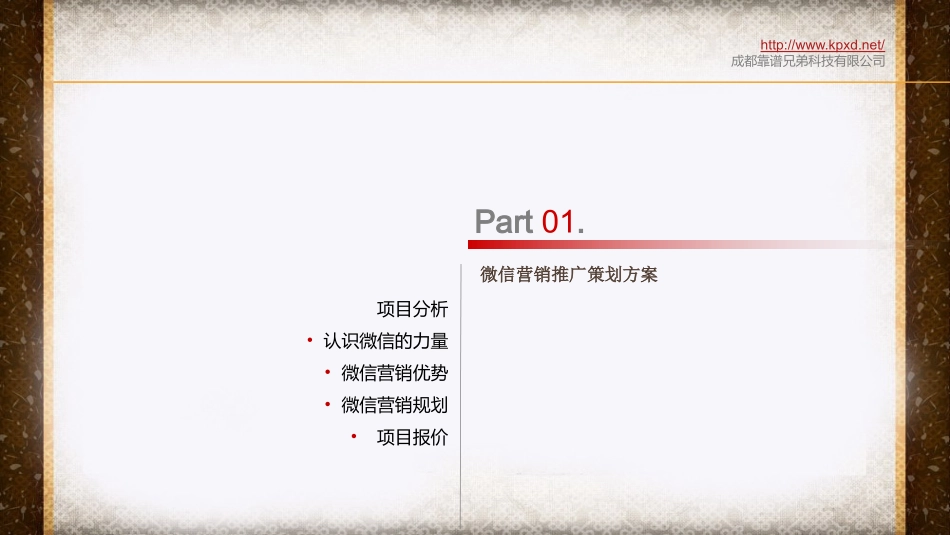 http://www.kpxd.net/
成都靠谱兄弟科技有限公司

Part 01.

微信营销推广策划方案

项目分析
• 认识微信的力量
• 微信营销优势
• 微信营销规划
• 项目报价